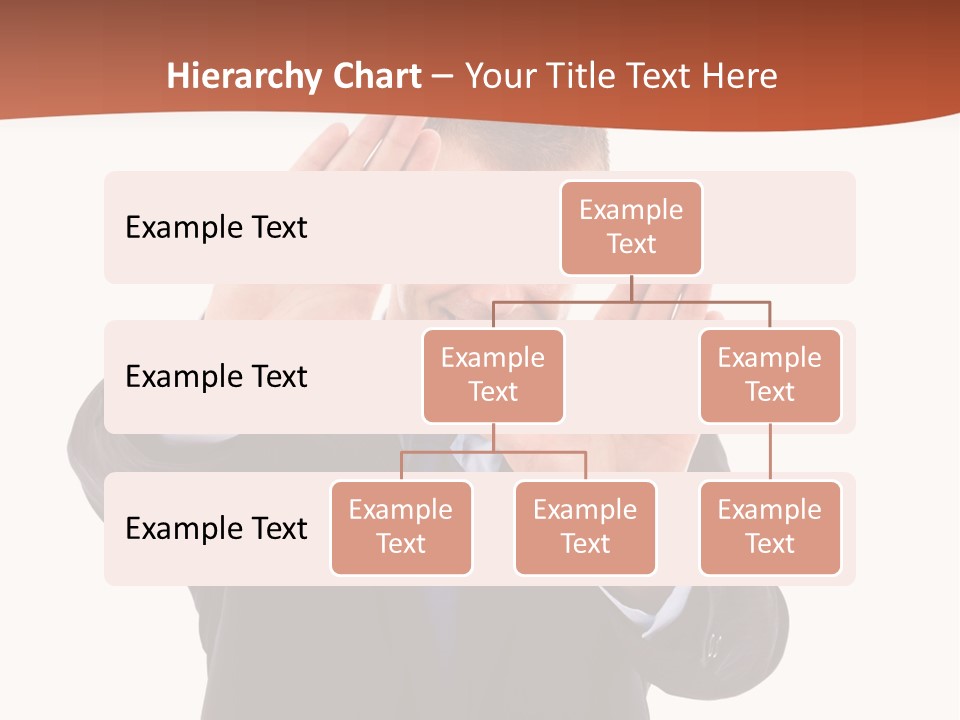 Hierarchy Chart – Your Title Text Here

Example Text

Example Text

Example Text

Example Text

Example Text

Example Text

Example Text

Example Text

Example Text